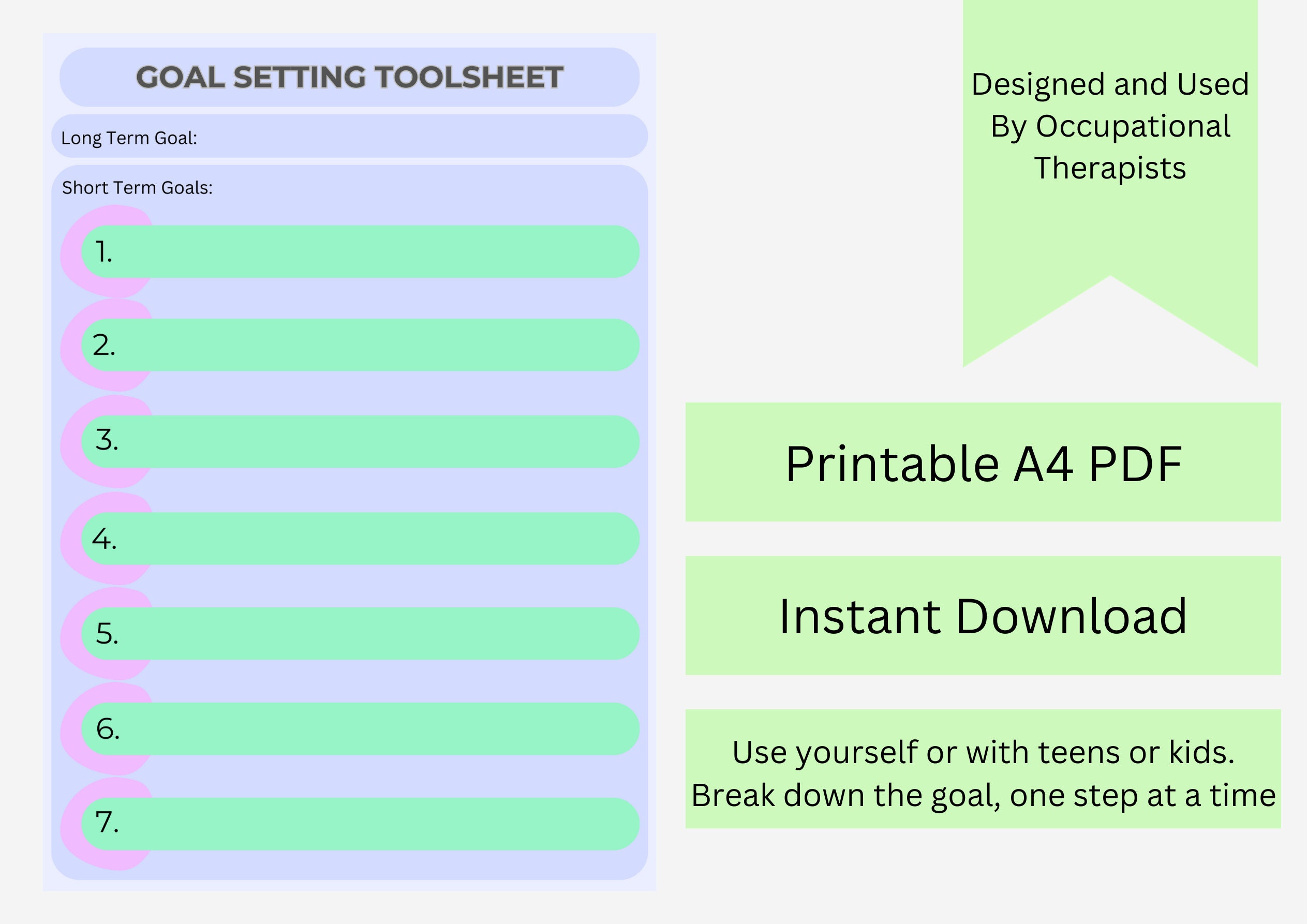 GOAL SETTING TOOLSHEET

Long Term Goal:

Short Term Goals:

1.

2.

3.

4.

5.

6.

7.

Designed and Used By Occupational Therapists

Printable A4 PDF

Instant Download

Use yourself or with teens or kids.
Break down the goal, one step at a time